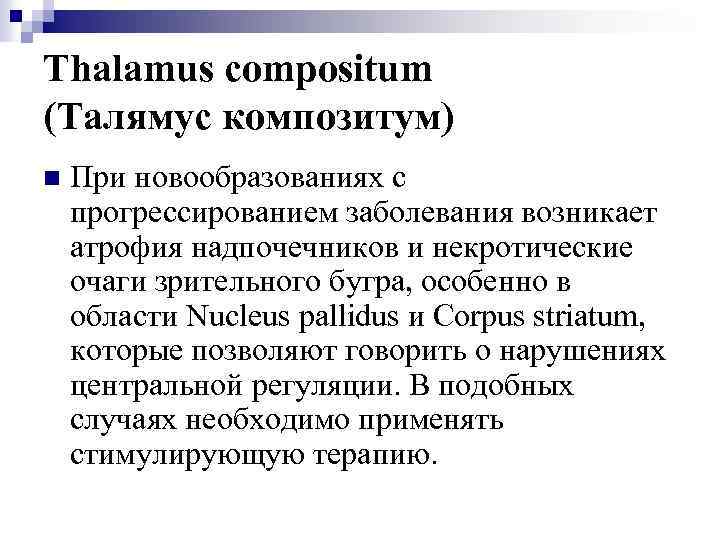 Thalamus compositum
(Талямус композитум)

При новообразованиях с прогрессированием заболевания возникает атрофия надпочечников и некротические очаги зрительного бугра, особенно в области Nucleus pallidus и Corpus striatum, которые позволяют говорить о нарушениях центральной регуляции. В подобных случаях необходимо применять стимулирующую терапию.